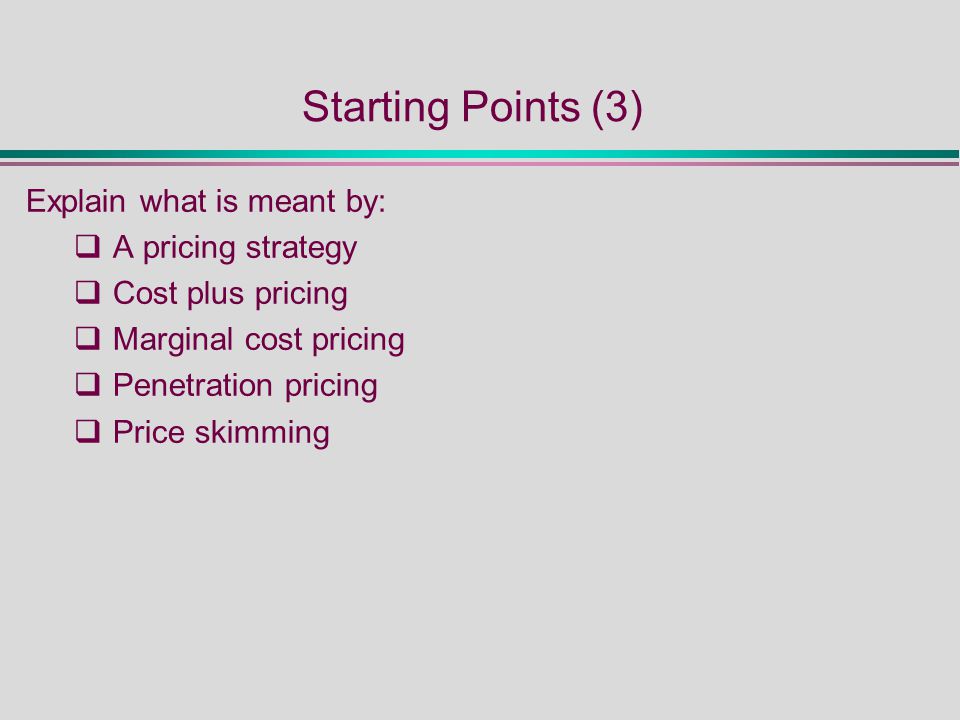 Starting Points (3)

Explain what is meant by:

❑ A pricing strategy
❑ Cost plus pricing
❑ Marginal cost pricing
❑ Penetration pricing
❑ Price skimming